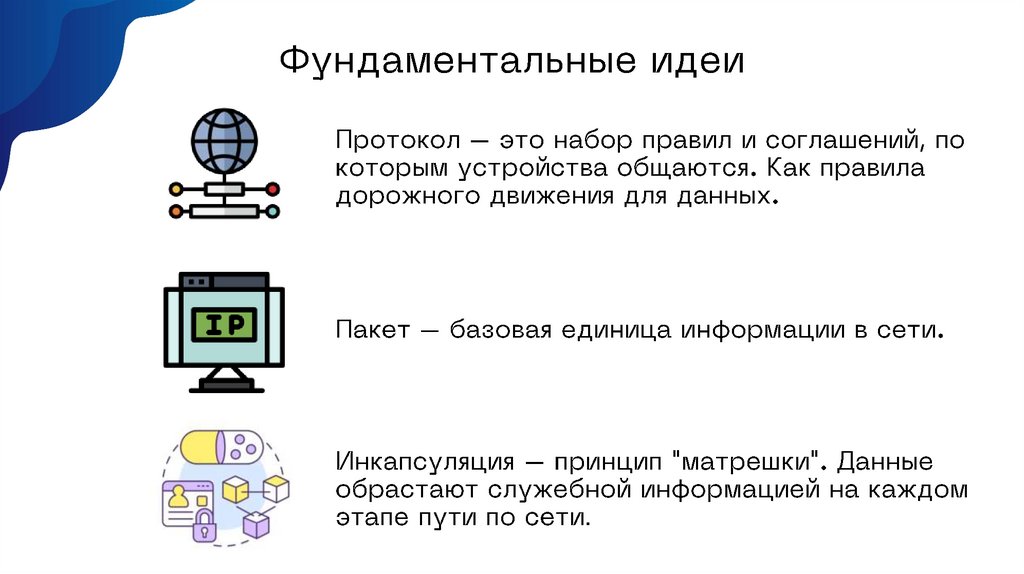 Фундаментальные идеи

Протокол — это набор правил и соглашений, по которым устройства общаются. Как правила дорожного движения для данных.

IP

Пакет — базовая единица информации в сети.

Инкапсуляция — принцип "матрешки". Данные обрастают служебной информацией на каждом этапе пути по сети.